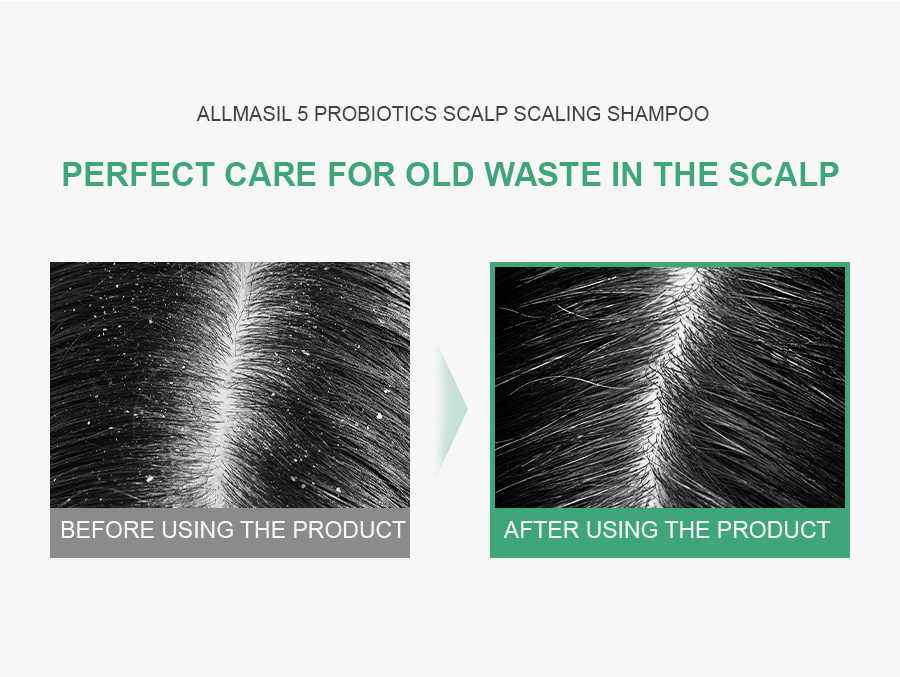 ALLMASIL 5 PROBIOTICS SCALP SCALING SHAMPOO

PERFECT CARE FOR OLD WASTE IN THE SCALP

BEFORE USING THE PRODUCT

AFTER USING THE PRODUCT